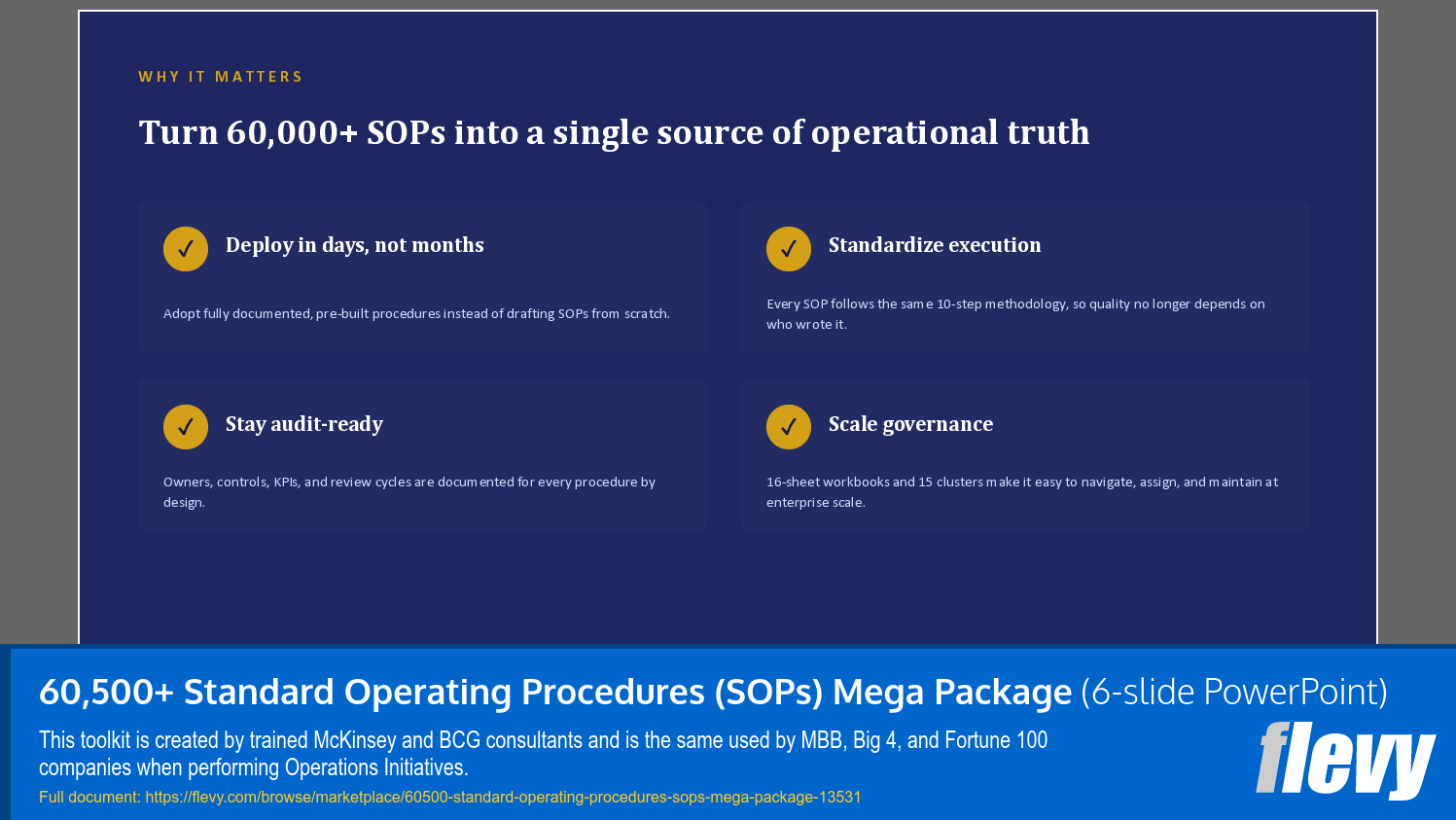 WHY IT MATTERS

Turn 60,000+ SOPs into a single source of operational truth

✓ Deploy in days, not months

Adopt fully documented, pre-built procedures instead of drafting SOPs from scratch.

✓ Standardize execution

Every SOP follows the same 10-step methodology, so quality no longer depends on who wrote it.

✓ Stay audit-ready

Owners, controls, KPIs, and review cycles are documented for every procedure by design.

✓ Scale governance

16-sheet workbooks and 15 clusters make it easy to navigate, assign, and maintain at enterprise scale.

60,500+ Standard Operating Procedures (SOPs) Mega Package (6-slide PowerPoint)

This toolkit is created by trained McKinsey and BCG consultants and is the same used by MBB, Big 4, and Fortune 100 companies when performing Operations Initiatives.

Full document: https://flevy.com/browse/marketplace/60500-standard-operating-procedures-sops-mega-package-13531

flevy